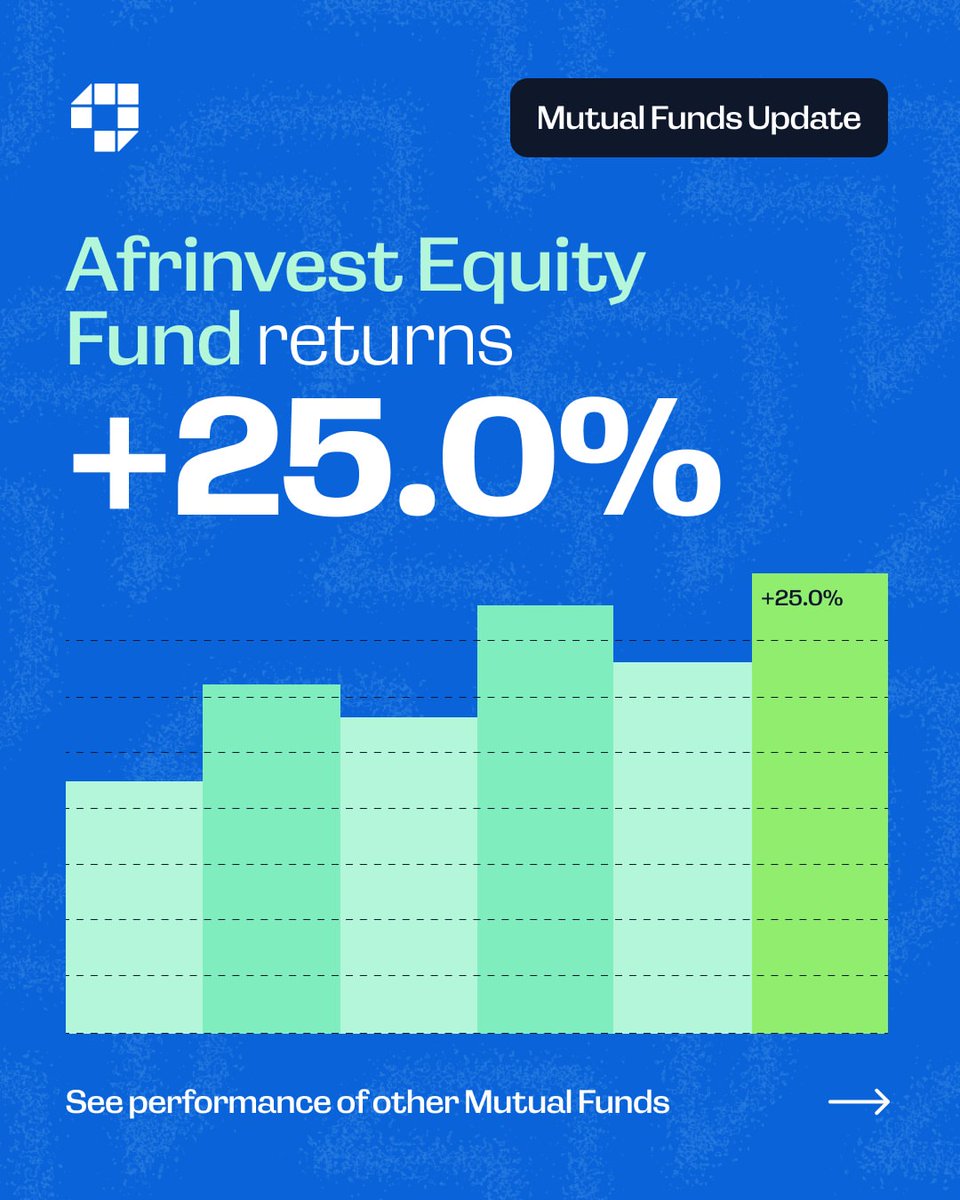 Mutual Funds Update

Afrinvest Equity Fund returns

+25.0%

+25.0%

See performance of other Mutual Funds